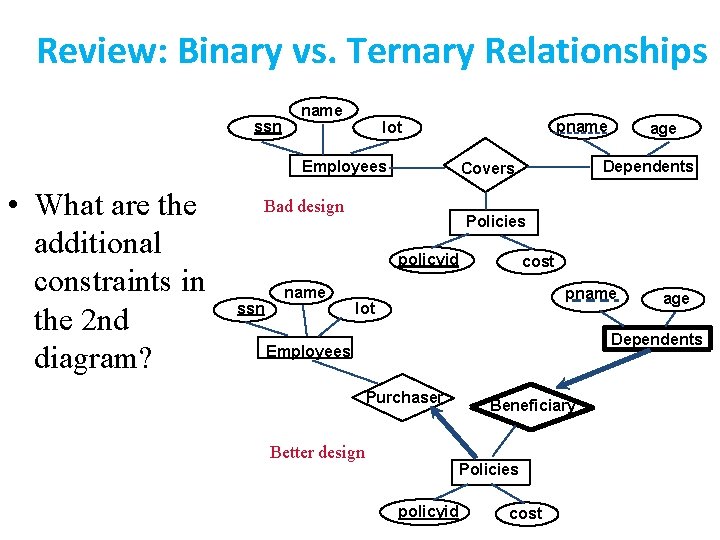 Review: Binary vs. Ternary Relationships

• What are the additional constraints in the 2nd diagram?

name
ssn
lot
pname
age
Employees
Covers
Dependents
Bad design
Policies
policyid
cost

name
ssn
lot
pname
age
Employees
Dependents
Purchaser
Beneficiary
Better design
Policies
policyid
cost